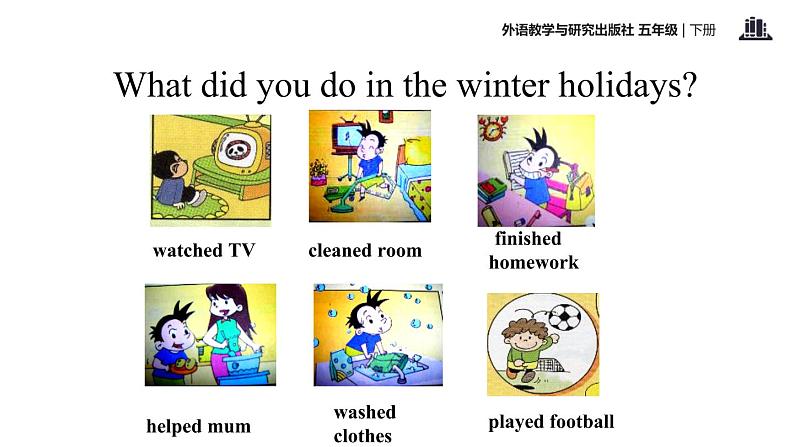 外语教学与研究出版社 五年级 | 下册

What did you do in the winter holidays?

watched TV

cleaned room

finished homework

helped mum

washed clothes

played football